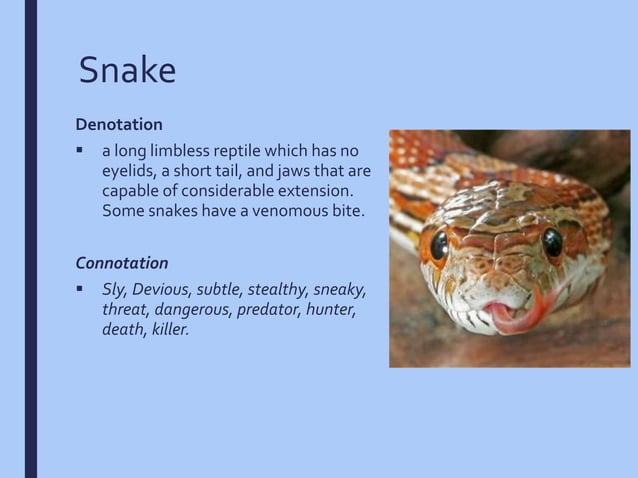 Snake

Denotation

▪ a long limbless reptile which has no eyelids, a short tail, and jaws that are capable of considerable extension. Some snakes have a venomous bite.

Connotation

▪ Sly, Devious, subtle, stealthy, sneaky, threat, dangerous, predator, hunter, death, killer.